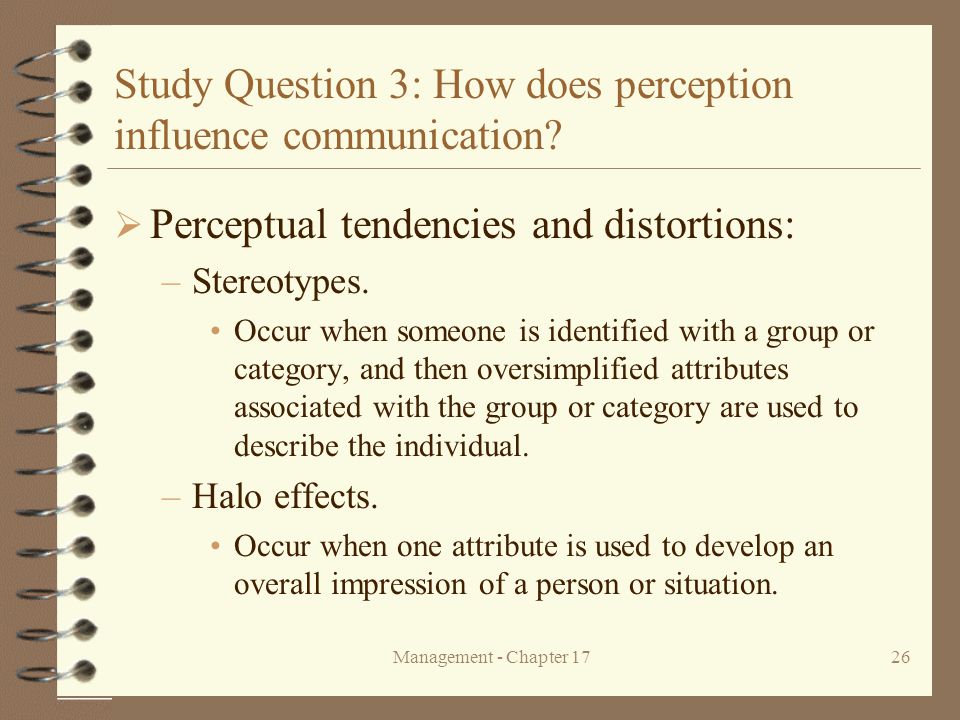 Study Question 3: How does perception influence communication?

➢ Perceptual tendencies and distortions:

– Stereotypes.

• Occur when someone is identified with a group or category, and then oversimplified attributes associated with the group or category are used to describe the individual.

– Halo effects.

• Occur when one attribute is used to develop an overall impression of a person or situation.

Management - Chapter 17

26